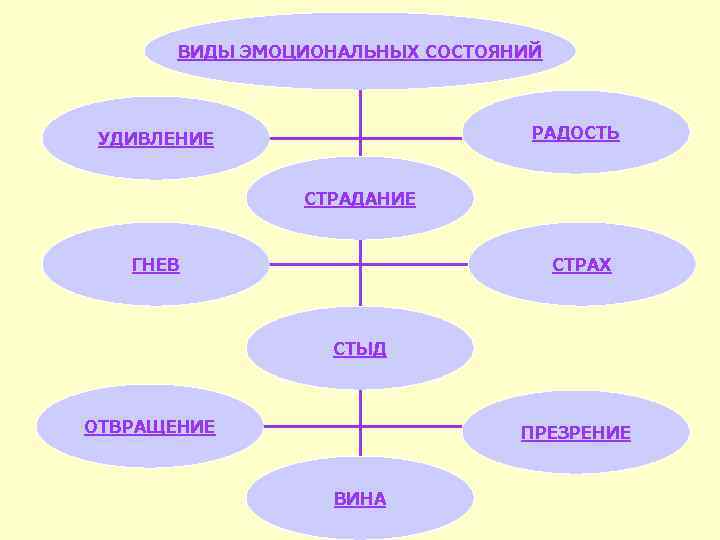 ВИДЫ ЭМОЦИОНАЛЬНЫХ СОСТОЯНИЙ

УДИВЛЕНИЕ

РАДОСТЬ

СТРАДАНИЕ

ГНЕВ

СТРАХ

СТЫД

ОТВРАЩЕНИЕ

ПРЕЗРЕНИЕ

ВИНА